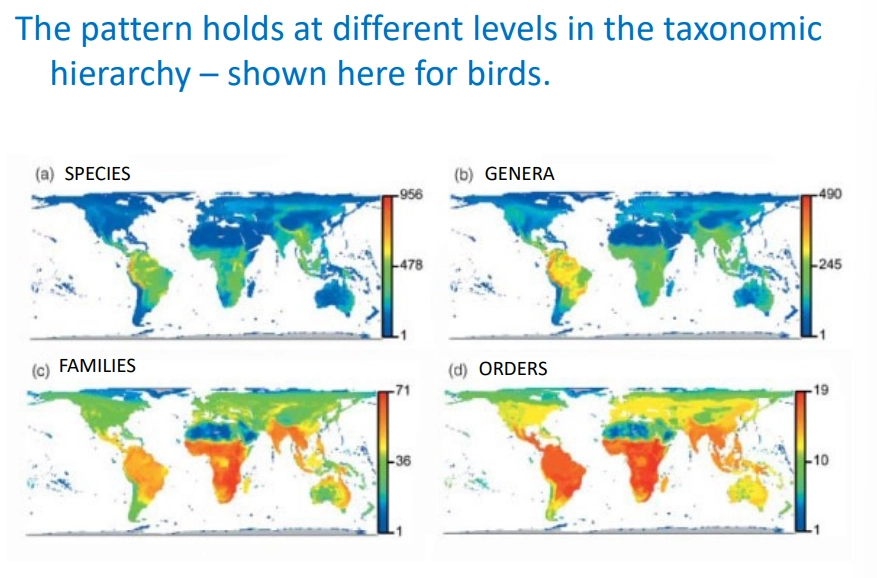 The pattern holds at different levels in the taxonomic hierarchy – shown here for birds.

(a) SPECIES
956
478
1

(b) GENERA
490
245
1

(c) FAMILIES
71
36
1

(d) ORDERS
19
10
1